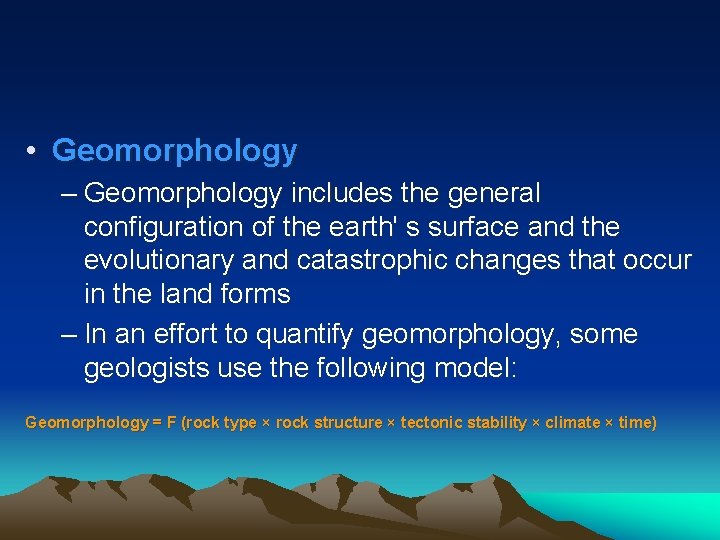 • Geomorphology

– Geomorphology includes the general configuration of the earth' s surface and the evolutionary and catastrophic changes that occur in the land forms

– In an effort to quantify geomorphology, some geologists use the following model:

Geomorphology = F (rock type × rock structure × tectonic stability × climate × time)